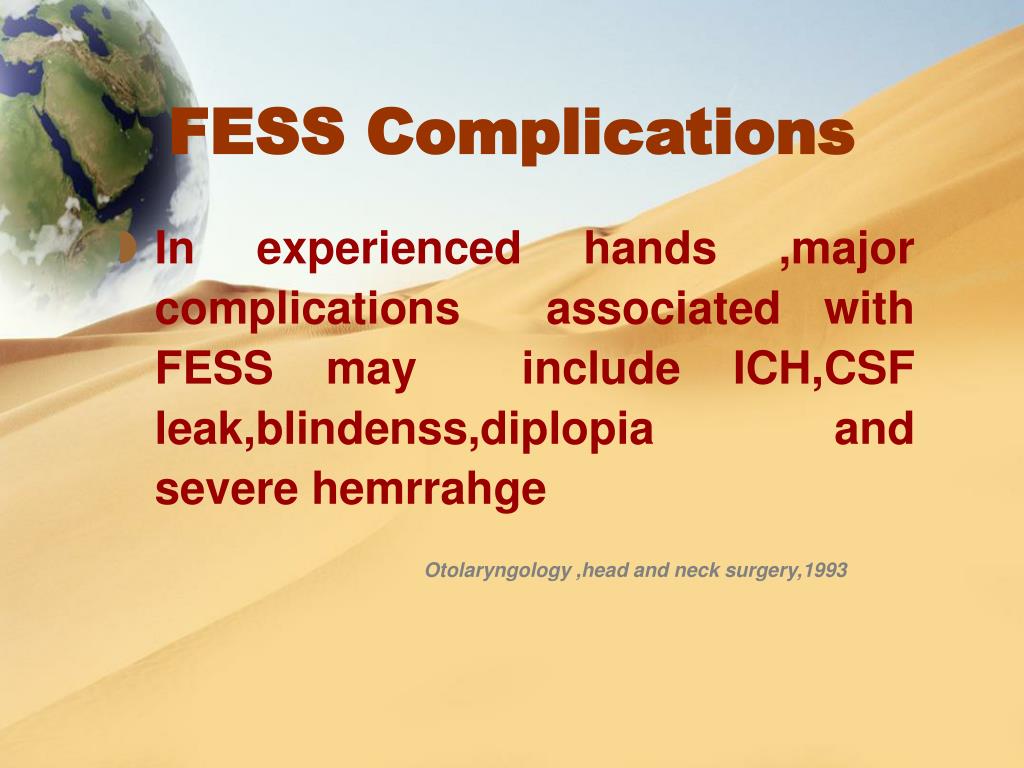 FESS Complications

In experienced hands ,major complications associated with FESS may include ICH,CSF leak,blindenss,diplopia and severe hemrrahge

Otolaryngology ,head and neck surgery,1993